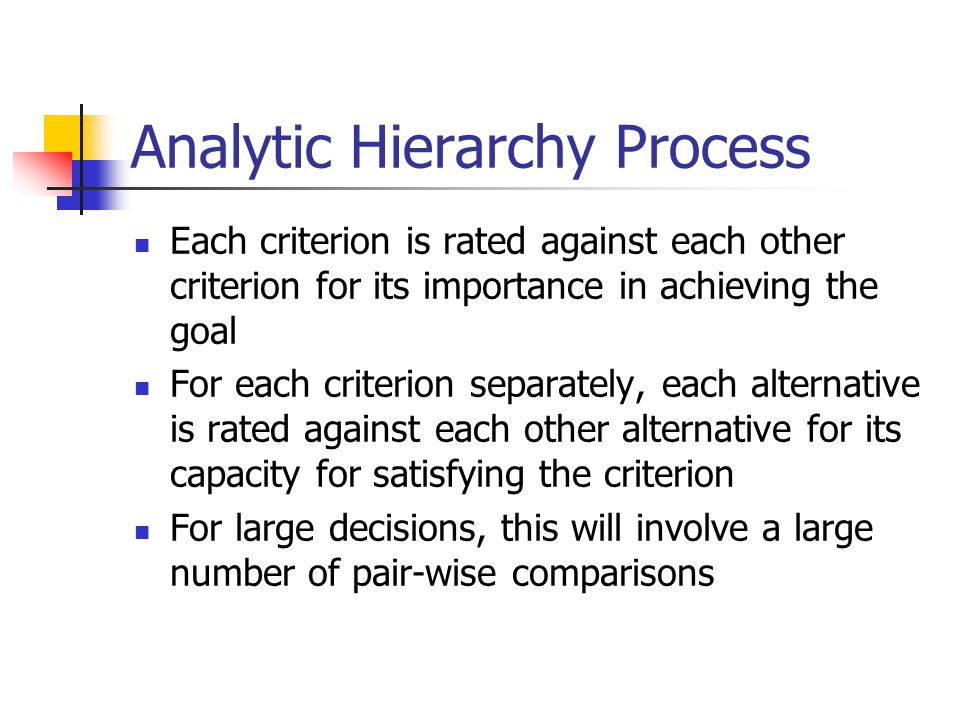 Analytic Hierarchy Process

- Each criterion is rated against each other criterion for its importance in achieving the goal
- For each criterion separately, each alternative is rated against each other alternative for its capacity for satisfying the criterion
- For large decisions, this will involve a large number of pair-wise comparisons